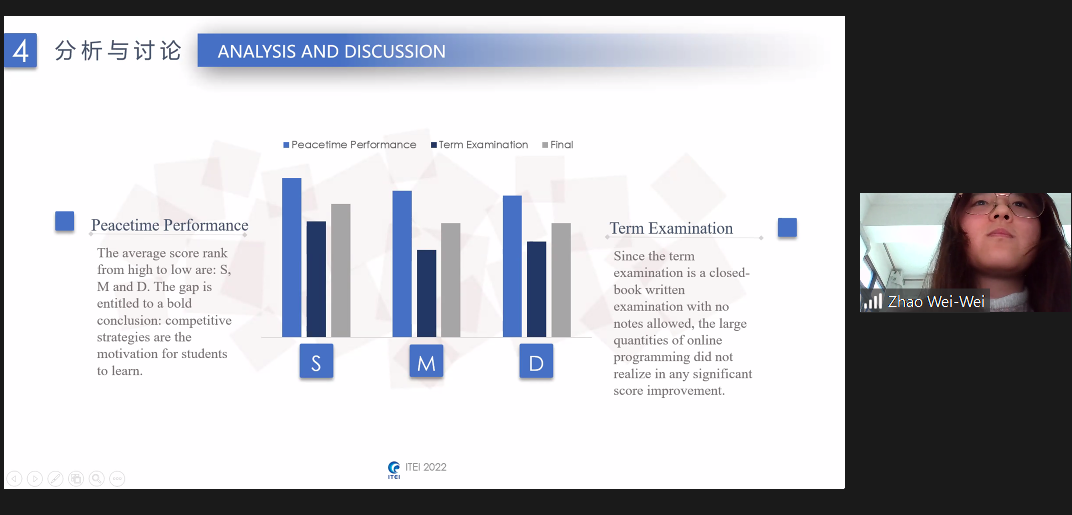 4 分析与讨论 ANALYSIS AND DISCUSSION

Peacetime Performance Term Examination Final

Peacetime Performance

The average score rank from high to low are: S, M and D. The gap is entitled to a bold conclusion: competitive strategies are the motivation for students to learn.

S M D

Term Examination

Since the term examination is a closed-book written examination with no notes allowed, the large quantities of online programming did not realize in any significant score improvement.

ITEI ITEI 2022

Zhao Wei-Wei